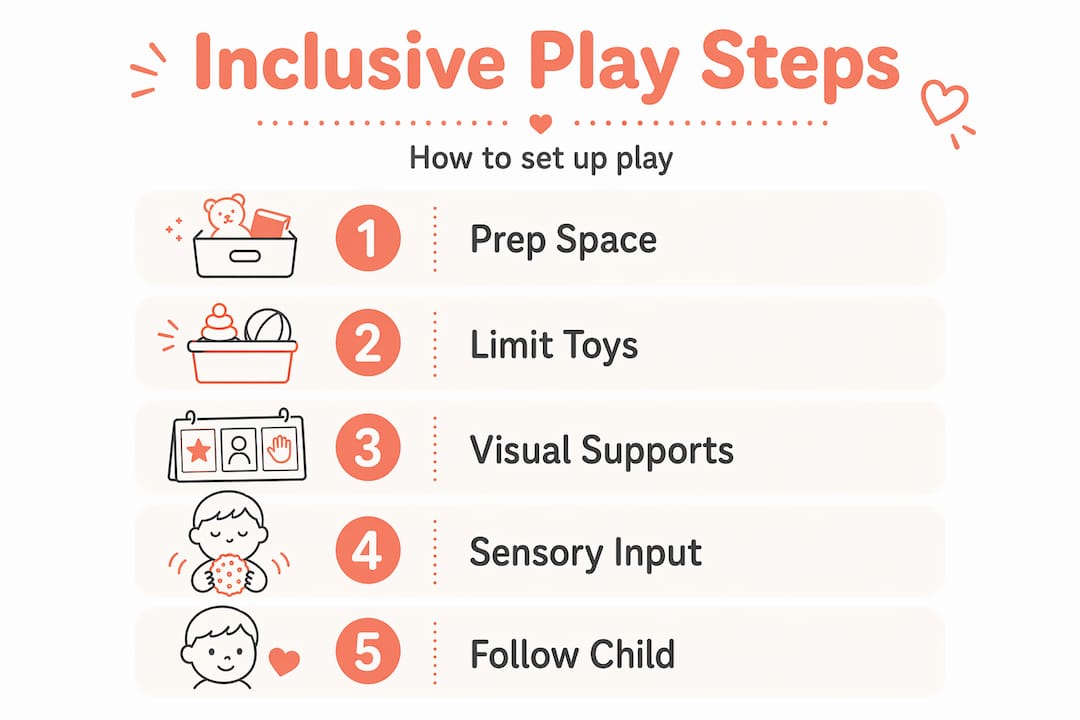 Inclusive Play Steps

How to set up play

1 Prep Space

2 Limit Toys

3 Visual Supports

4 Sensory Input

5 Follow Child